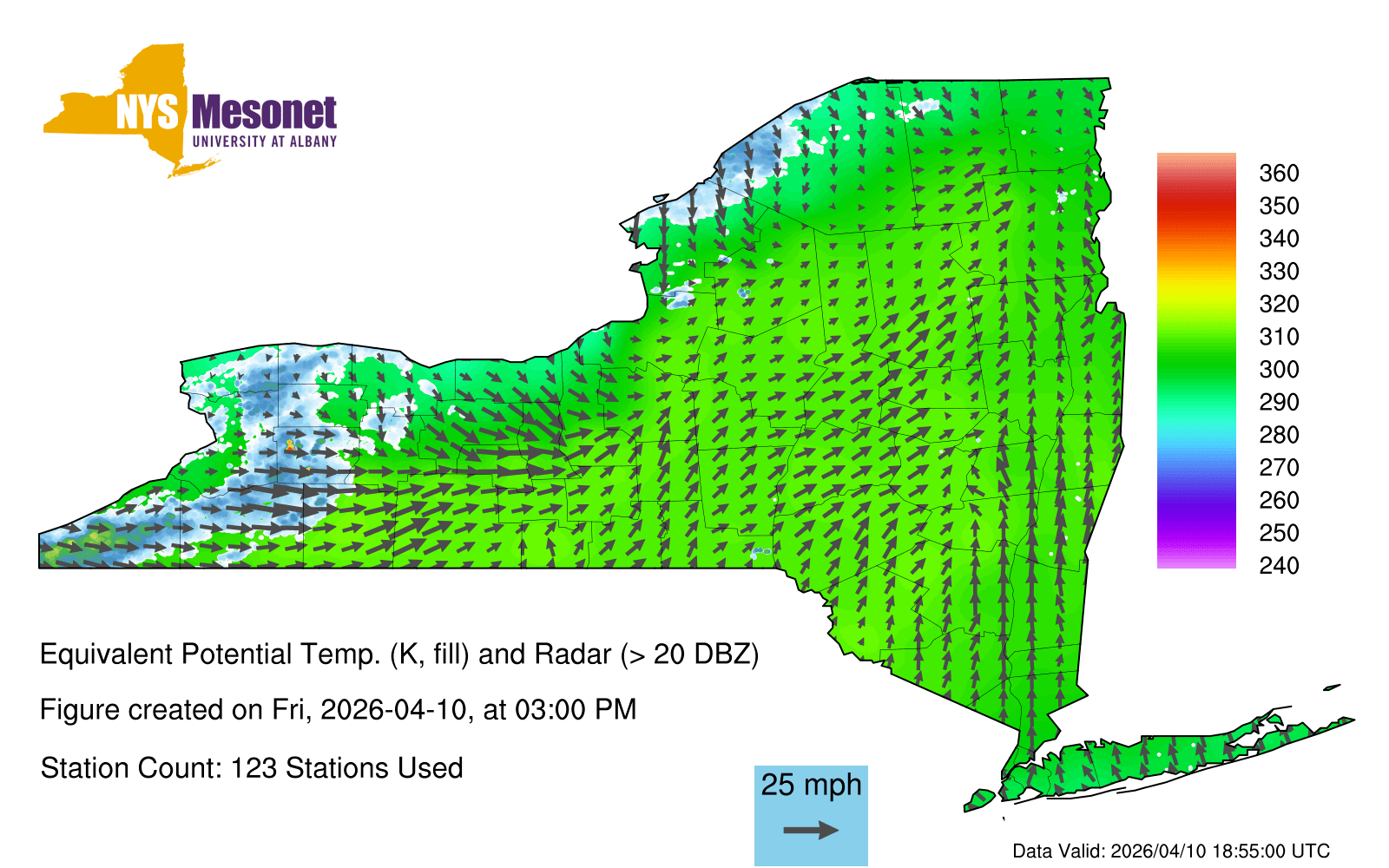 NYS Mesonet
UNIVERSITY AT ALBANY

360
350
340
330
320
310
300
290
280
270
260
250
240

Equivalent Potential Temp. (K, fill) and Radar (> 20 DBZ)

Figure created on Fri, 2026-04-10, at 03:00 PM

Station Count: 123 Stations Used

25 mph

Data Valid: 2026/04/10 18:55:00 UTC